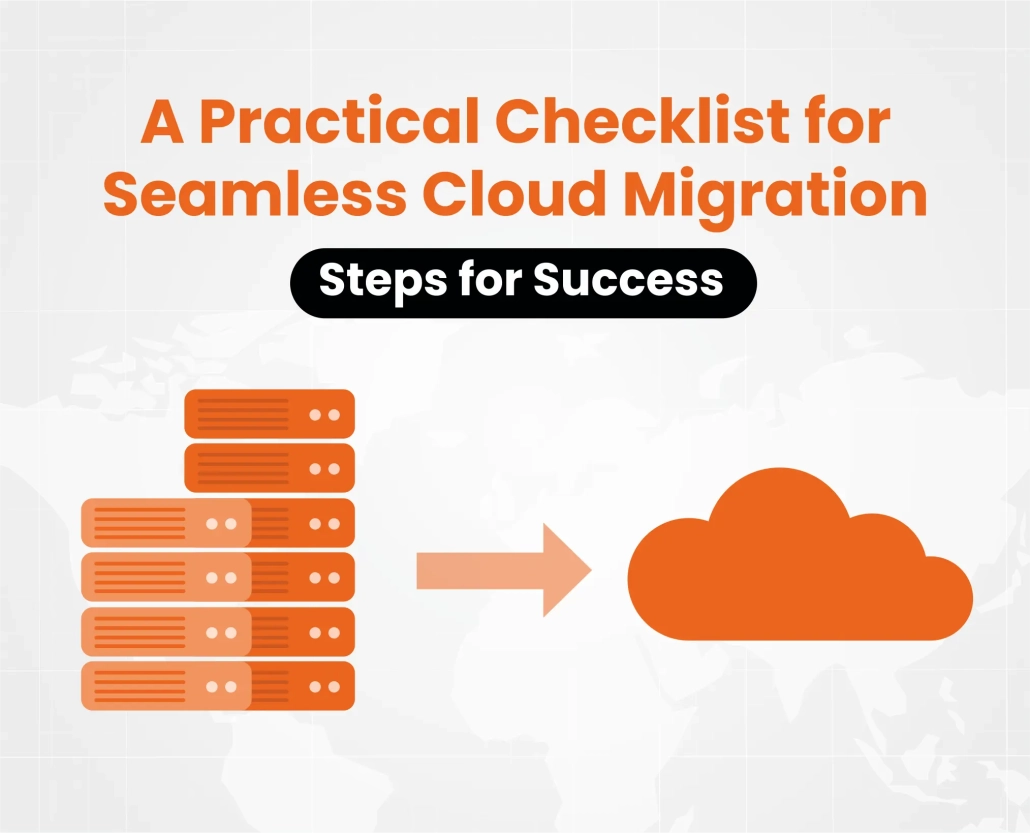 A Practical Checklist for Seamless Cloud Migration

Steps for Success